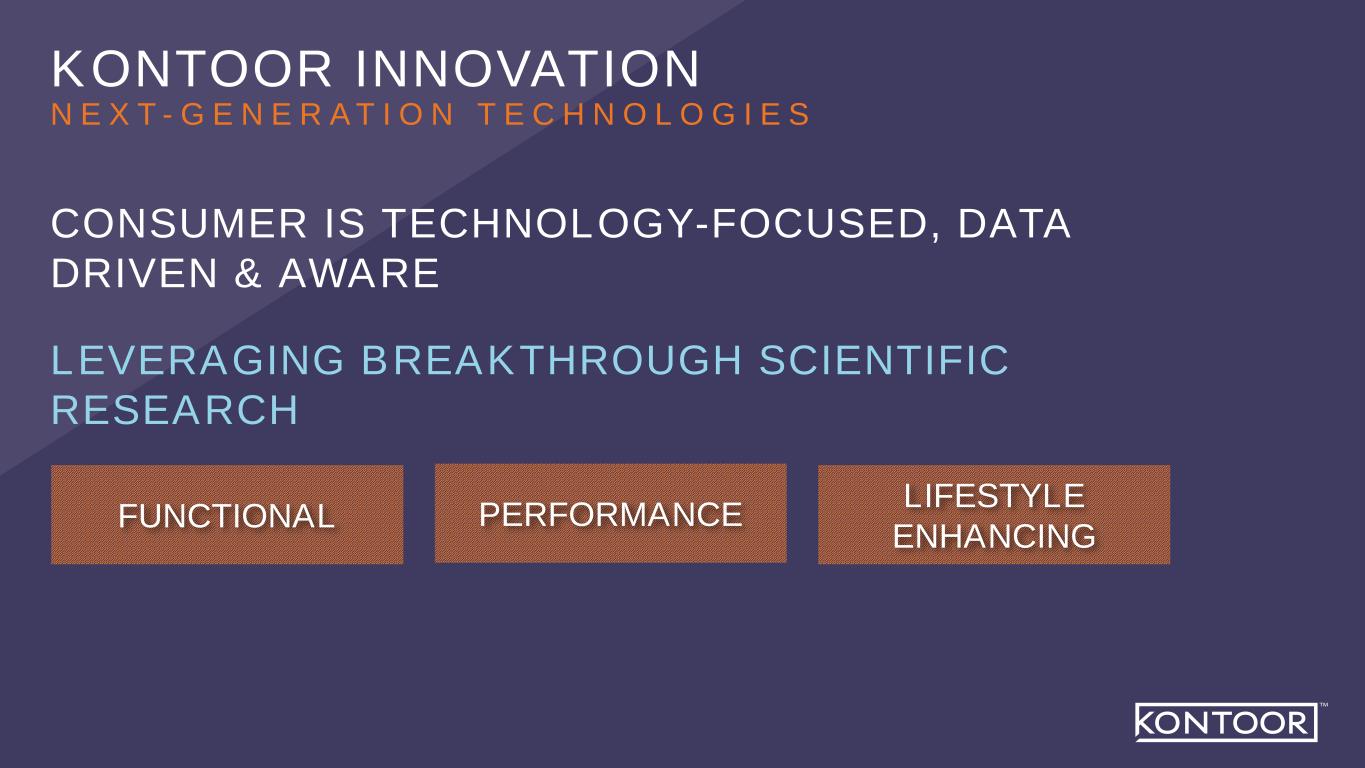 KONTOOR INNOVATION
NEXT-GENERATION TECHNOLOGIES

CONSUMER IS TECHNOLOGY-FOCUSED, DATA DRIVEN & AWARE

LEVERAGING BREAKTHROUGH SCIENTIFIC RESEARCH

FUNCTIONAL

PERFORMANCE

LIFESTYLE ENHANCING

KONTOOR™